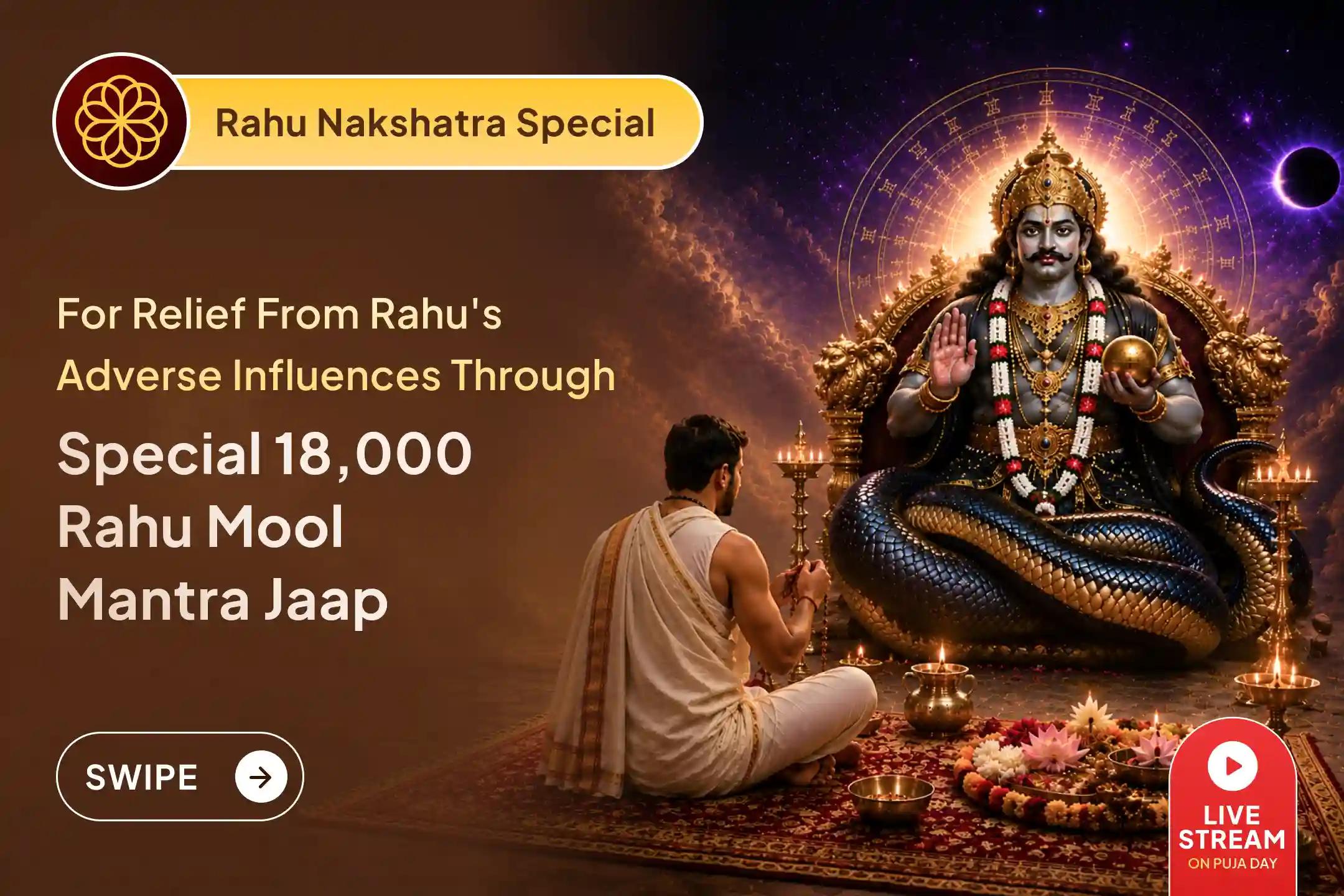 Rahu Nakshatra Special

For Relief From Rahu's Adverse Influences Through

Special 18,000 Rahu Mool Mantra Jaap

SWIPE

LIVE STREAM
ON PUJA DAY